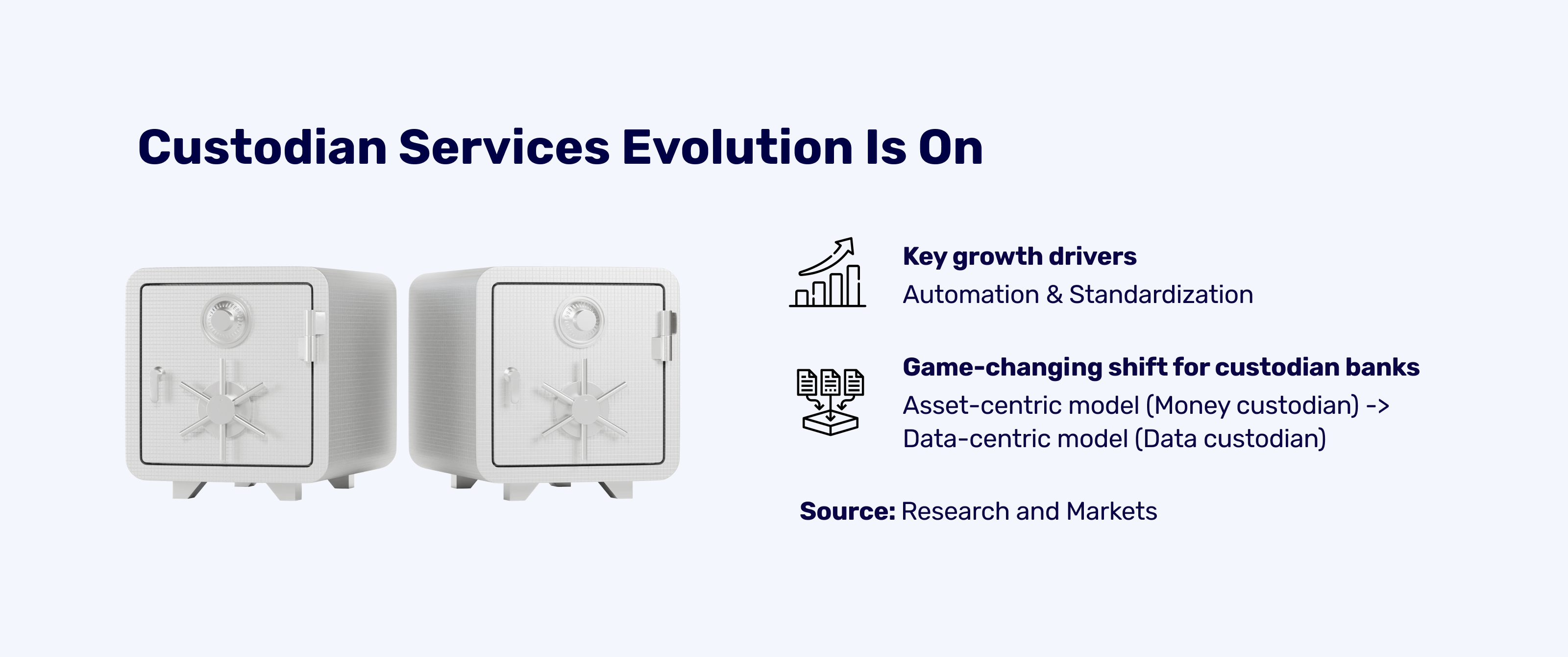 Custodian Services Evolution Is On

Key growth drivers
Automation & Standardization

Game-changing shift for custodian banks
Asset-centric model (Money custodian) ->
Data-centric model (Data custodian)

Source: Research and Markets